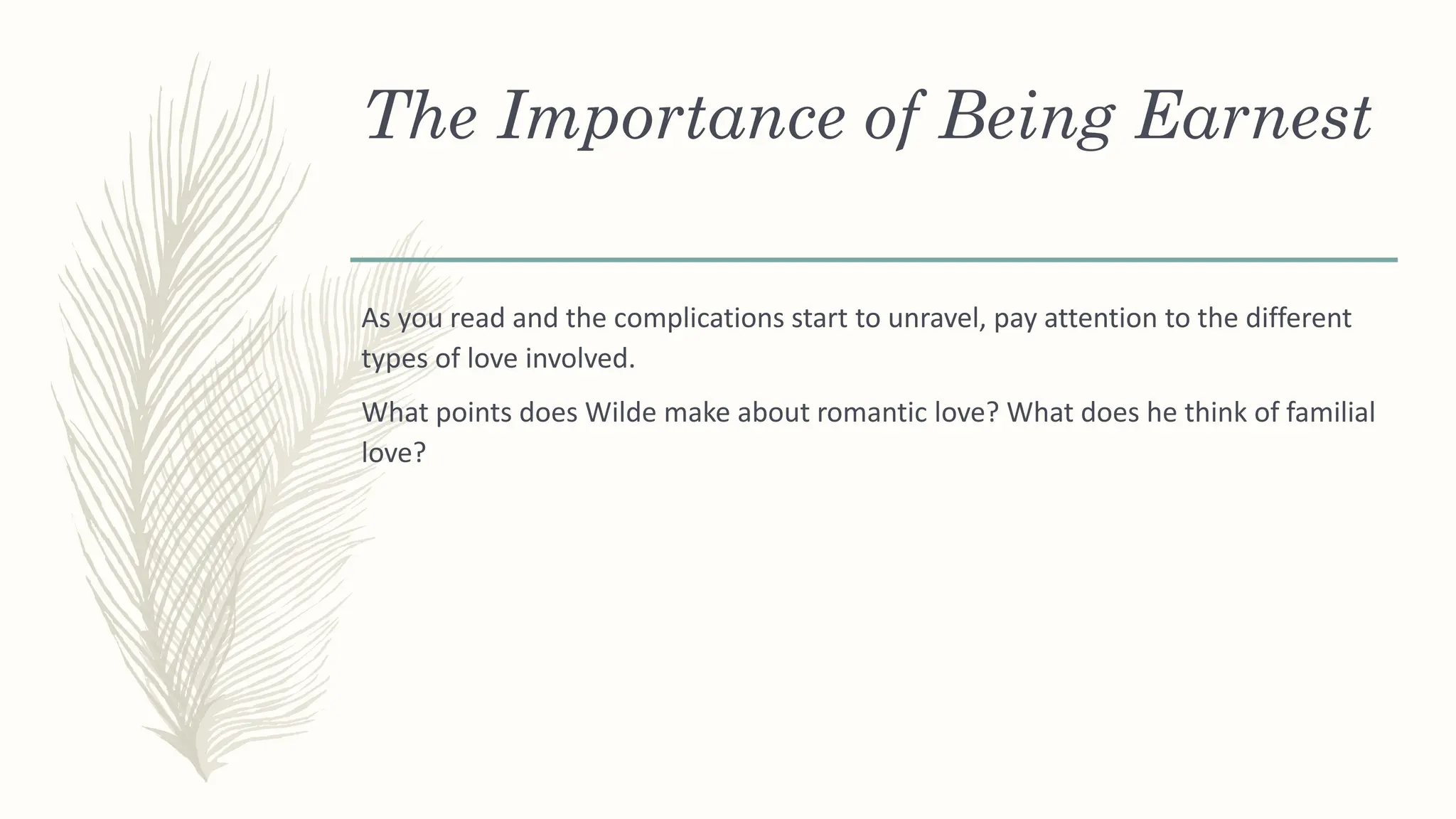 The Importance of Being Earnest

As you read and the complications start to unravel, pay attention to the different types of love involved.

What points does Wilde make about romantic love? What does he think of familial love?